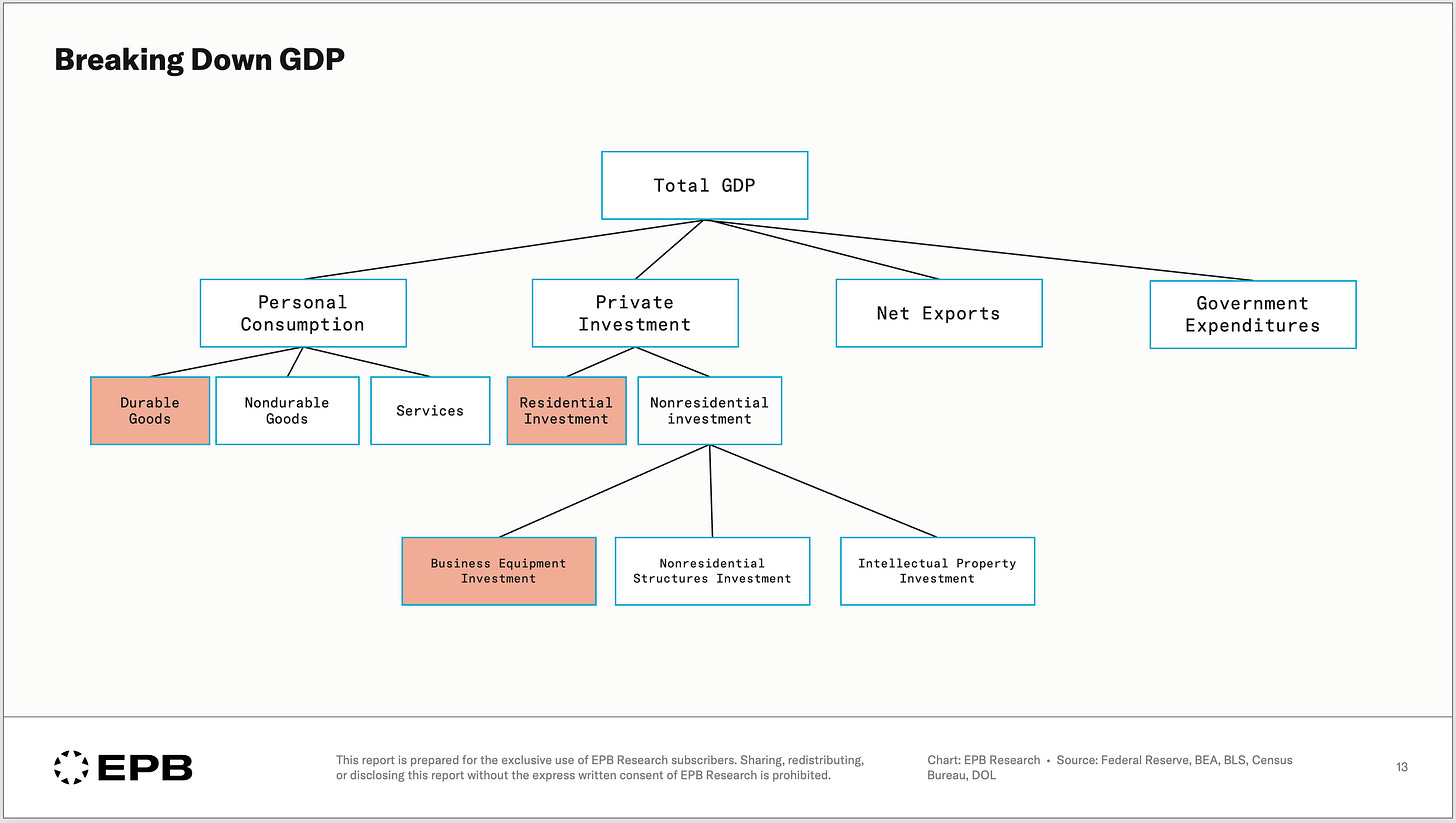 Breaking Down GDP

Total GDP

Personal Consumption

Private Investment

Net Exports

Government Expenditures

Durable Goods

Nondurable Goods

Services

Residential Investment

Nonresidential investment

Business Equipment Investment

Nonresidential Structures Investment

Intellectual Property Investment

EPB

This report is prepared for the exclusive use of EPB Research subscribers. Sharing, redistributing, or disclosing this report without the express written consent of EPB Research is prohibited.

Chart: EPB Research • Source: Federal Reserve, BEA, BLS, Census Bureau, DOL

13